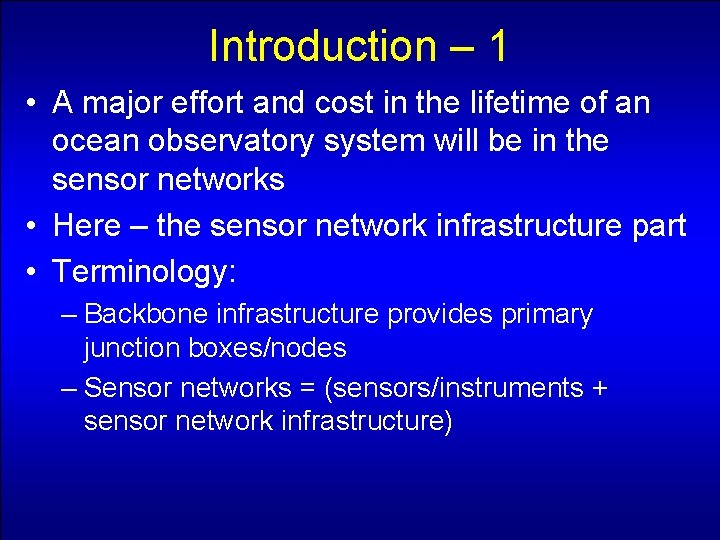 Introduction – 1

• A major effort and cost in the lifetime of an ocean observatory system will be in the sensor networks

• Here – the sensor network infrastructure part

• Terminology:

– Backbone infrastructure provides primary junction boxes/nodes

– Sensor networks = (sensors/instruments + sensor network infrastructure)